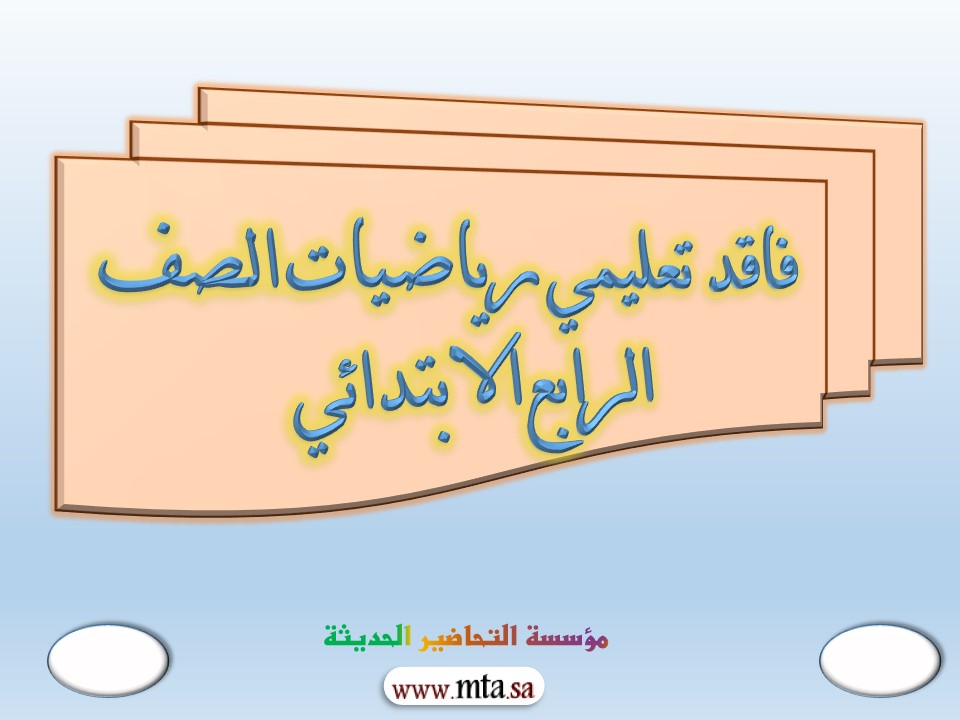 فاقد تعليمي رياضيات الصف الرابع الابتدائي

مؤسسة التحاضير الحديثة

www.mta.sa